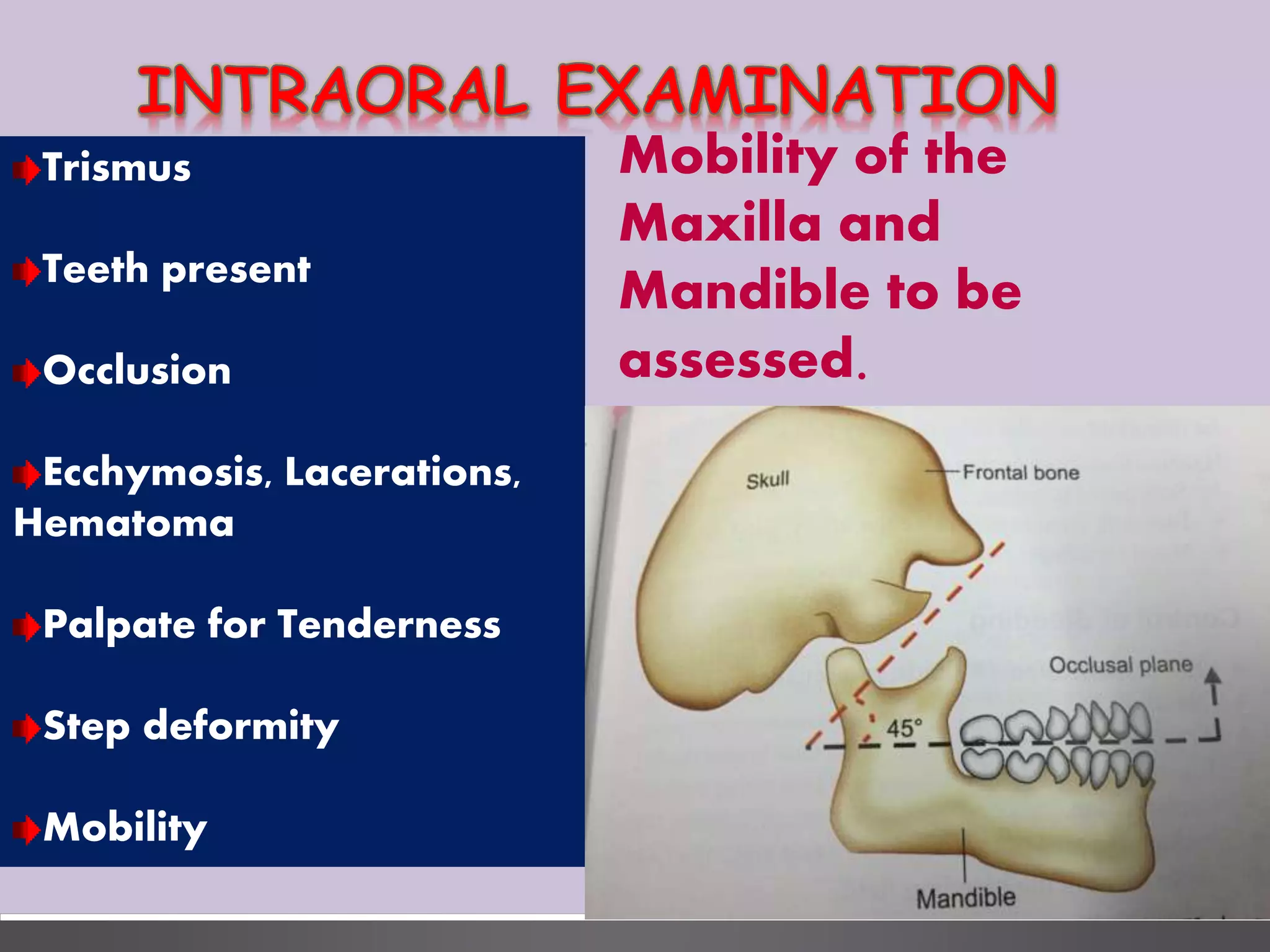 INTRAORAL EXAMINATION

Trismus

Teeth present

Occlusion

Ecchymosis, Lacerations, Hematoma

Palpate for Tenderness

Step deformity

Mobility

Mobility of the Maxilla and Mandible to be assessed.

Skull

Frontal bone

Occlusal plane

45°

Mandible